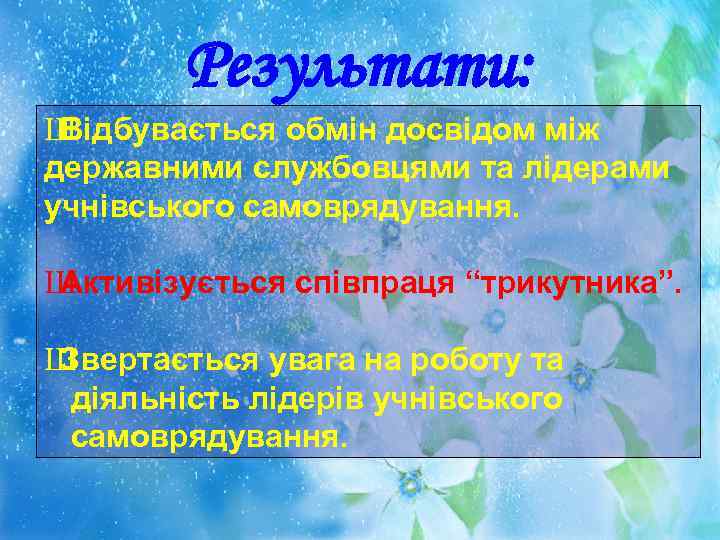 Результати:

Відбувається обмін досвідом між державними службовцями та лідерами учнівського самоврядування.

Активізується співпраця “трикутника”.

Звертається увага на роботу та діяльність лідерів учнівського самоврядування.